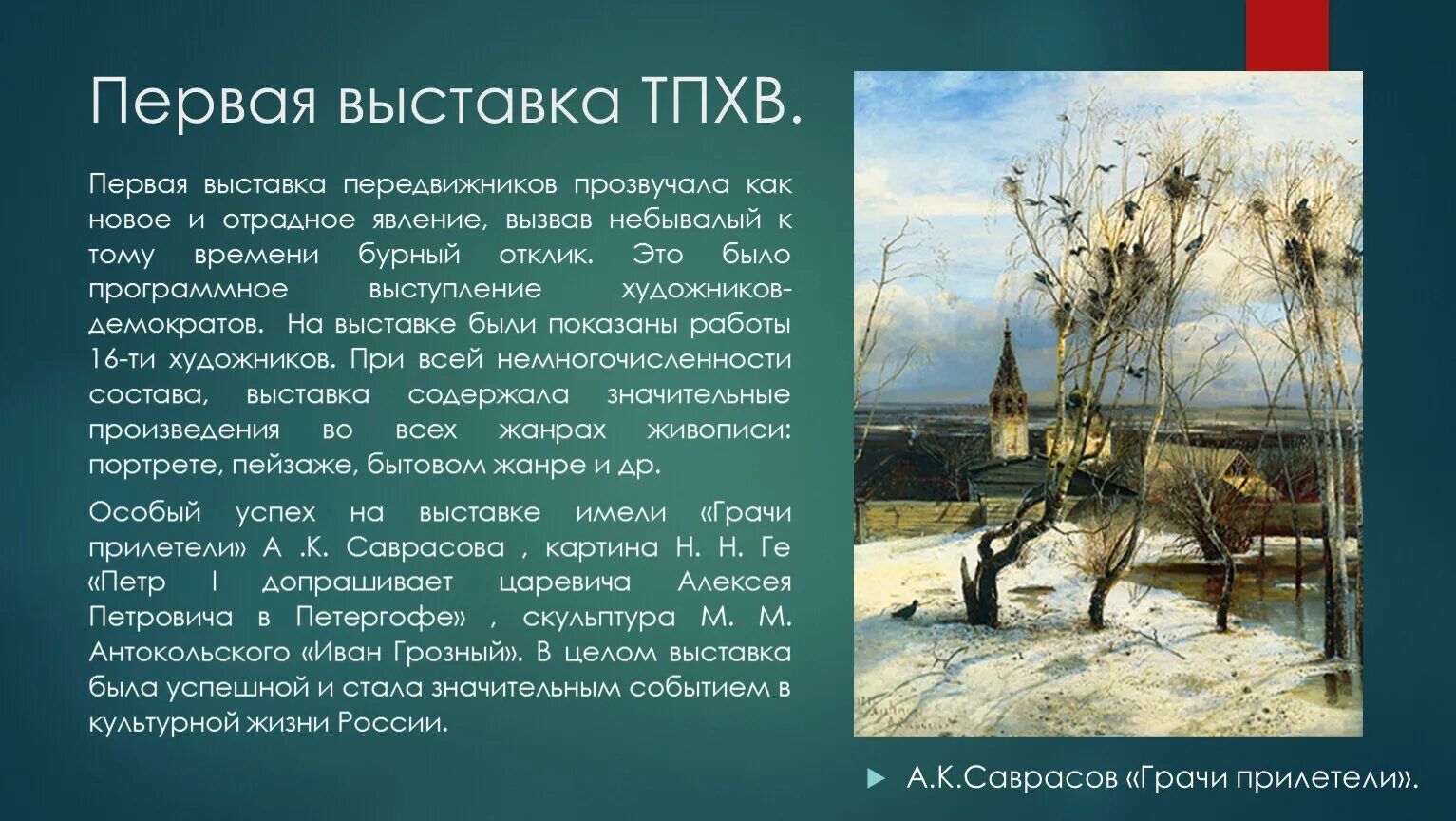 Первая выставка ТПХВ.

Первая выставка передвижников прозвучала как новое и отрадное явление, вызвав небывалый к тому времени бурный отклик. Это было программное выступление художников-демократов. На выставке были показаны работы 16-ти художников. При всей немногочисленности состава, выставка содержала значительные произведения во всех жанрах живописи: портрете, пейзаже, бытовом жанре и др.

Особый успех на выставке имели «Грачи прилетели» А .К. Саврасова , картина Н. Н. Ге «Петр I допрашивает царевича Алексея Петровича в Петергофе» , скульптура М. М. Антокольского «Иван Грозный». В целом выставка была успешной и стала значительным событием в культурной жизни России.

А.К.Саврасов «Грачи прилетели».